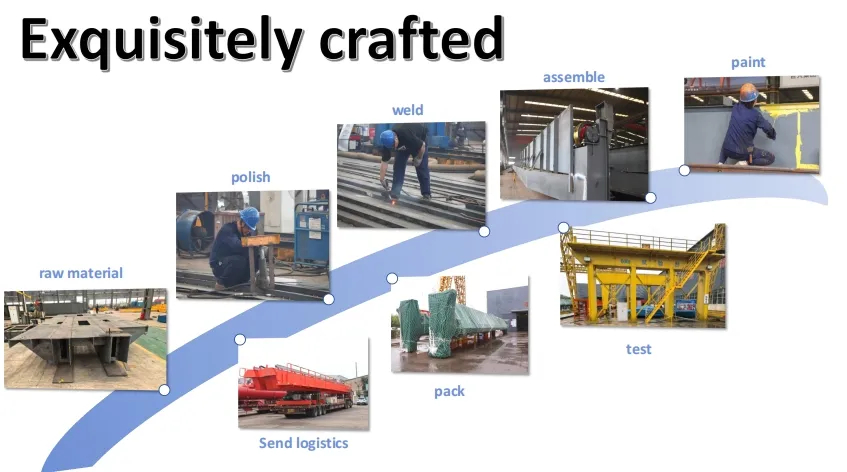 Exquisitely crafted

raw material

polish

weld

assemble

paint

test

pack

Send logistics